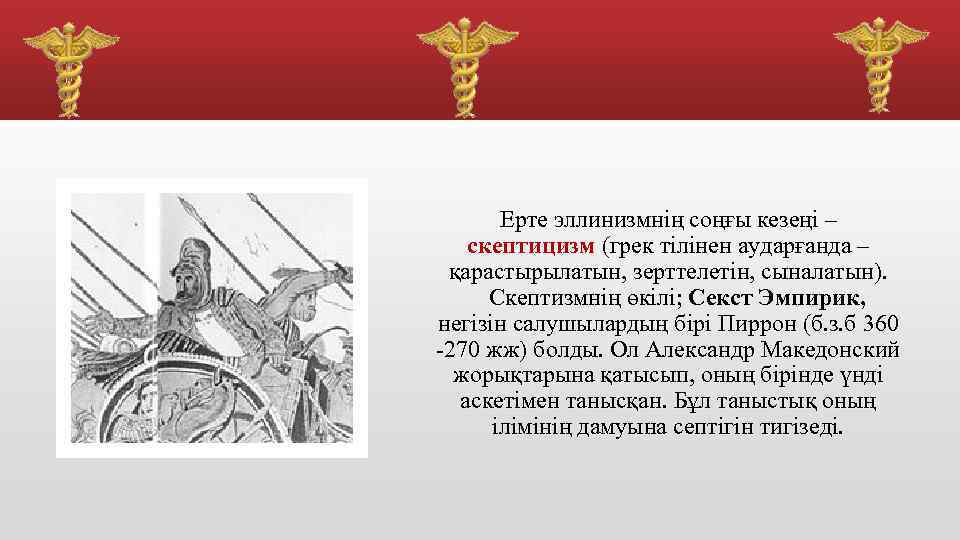 Ерте эллинизмнің соңғы кезеңі – скептицизм (грек тілінен аударғанда – қарастырылатын, зерттелетін, сыналатын). Скептизмнің өкілі; Секст Эмпирик, негізін салушылардың бірі Пиррон (б.з.б 360 -270 жж) болды. Ол Александр Македонский жорықтарына қатысып, оның бірінде үнді аскетімен танысқан. Бұл таныстық оның ілімінің дамуына септігін тигізеді.